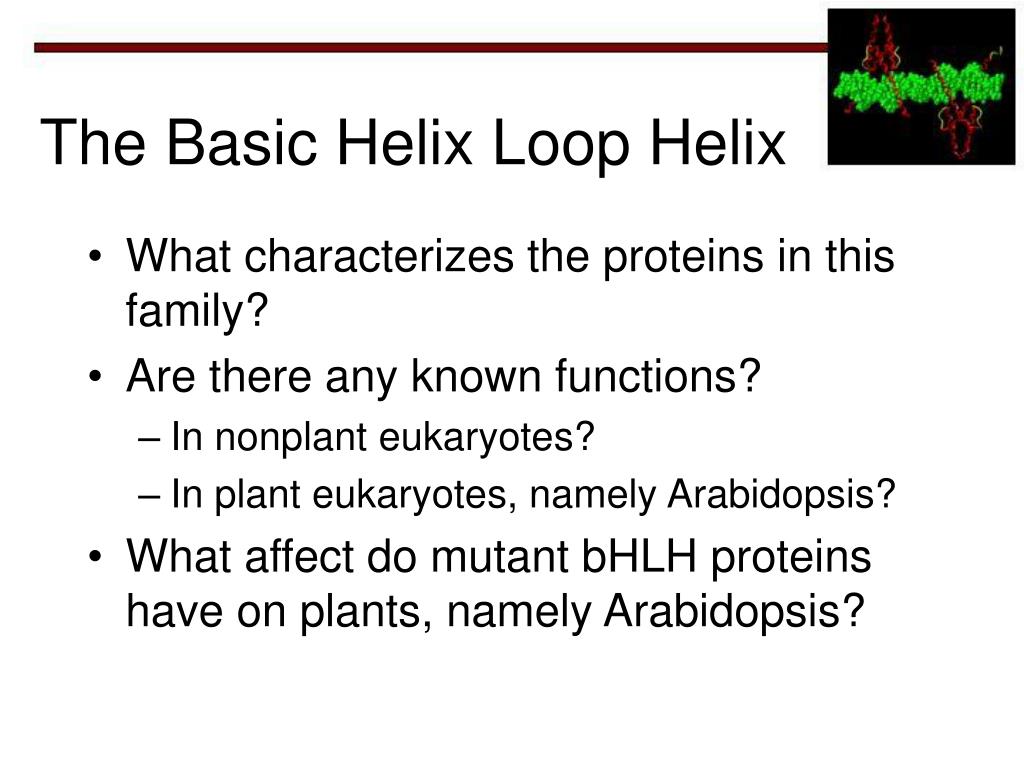 The Basic Helix Loop Helix

• What characterizes the proteins in this family?
• Are there any known functions?
– In nonplant eukaryotes?
– In plant eukaryotes, namely Arabidopsis?
• What affect do mutant bHLH proteins have on plants, namely Arabidopsis?